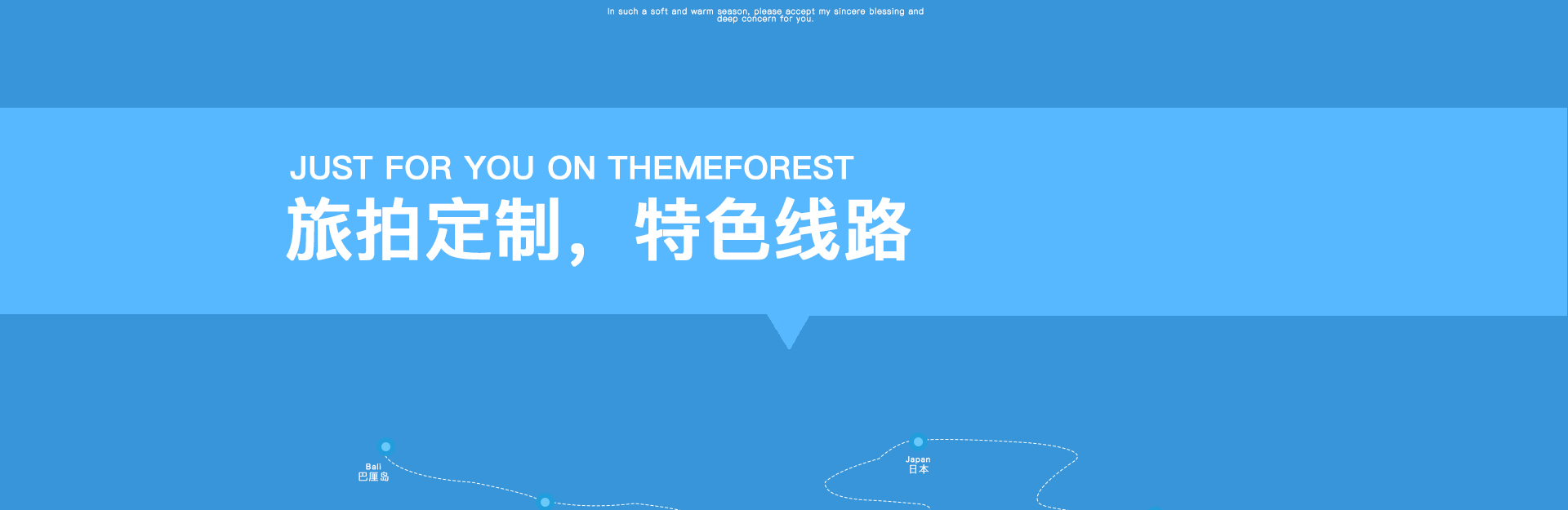 In such a soft and warm season, please accept my sincere blessing and deep concern for you.

JUST FOR YOU ON THEMEFOREST
旅拍定制，特色线路

Bali
巴厘岛

Japan
日本